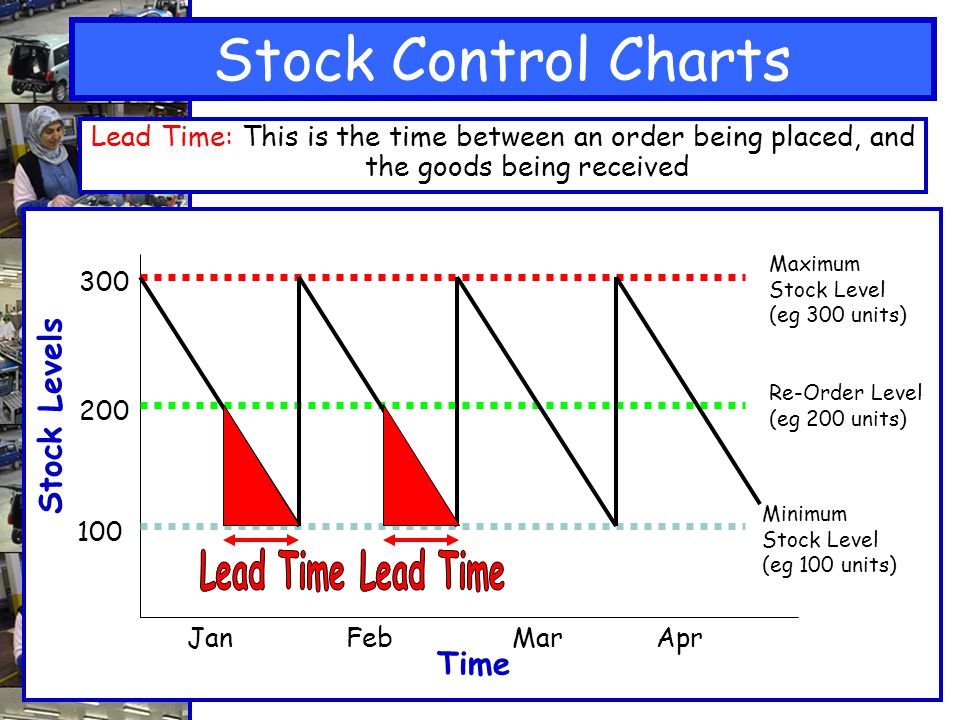 Stock Control Charts

Lead Time: This is the time between an order being placed, and the goods being received

Stock Levels

300

200

100

Maximum Stock Level (eg 300 units)

Re-Order Level (eg 200 units)

Minimum Stock Level (eg 100 units)

Lead Time Lead Time

Jan Feb Mar Apr

Time